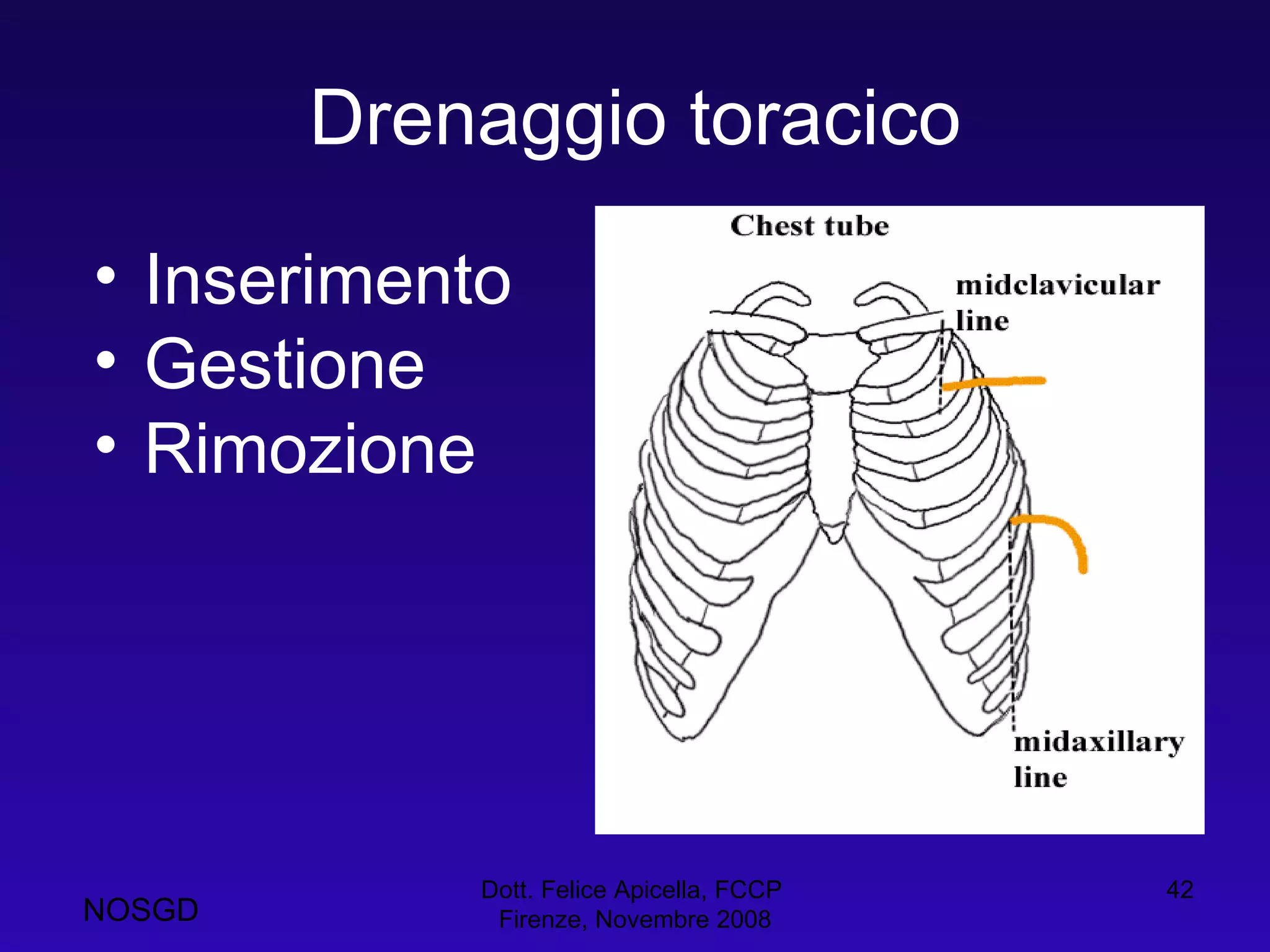 Drenaggio toracico

• Inserimento
• Gestione
• Rimozione

Chest tube

midclavicular line

midaxillary line

NOSGD

Dott. Felice Apicella, FCCP
Firenze, Novembre 2008

42